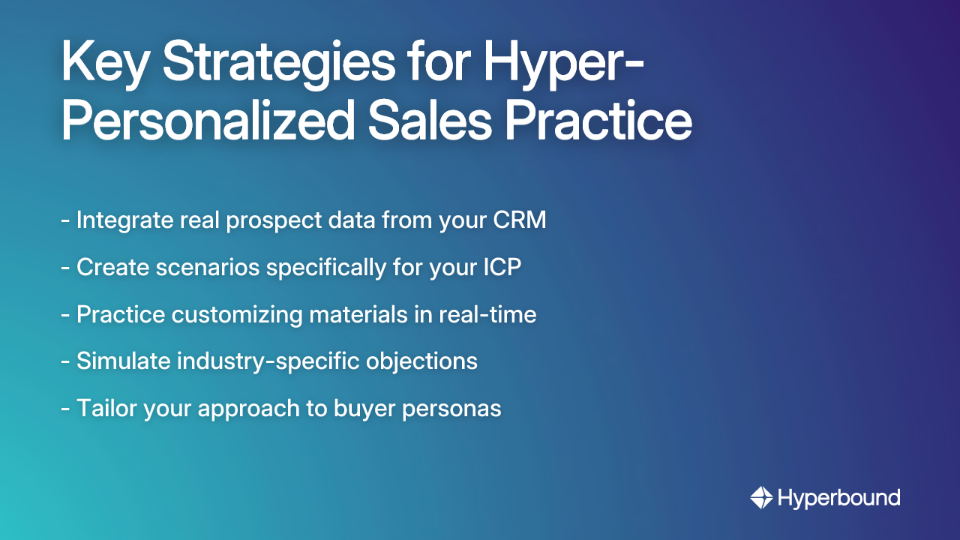 Key Strategies for Hyper-Personalized Sales Practice

- Integrate real prospect data from your CRM

- Create scenarios specifically for your ICP

- Practice customizing materials in real-time

- Simulate industry-specific objections

- Tailor your approach to buyer personas

Hyperbound